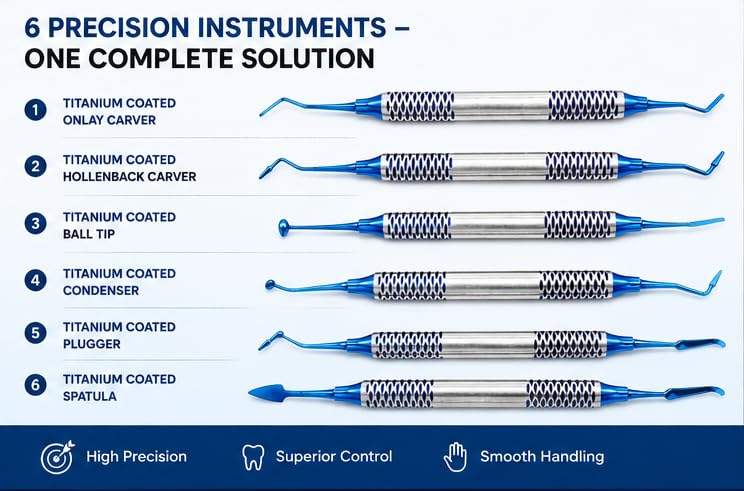 6 PRECISION INSTRUMENTS –
ONE COMPLETE SOLUTION

1 TITANIUM COATED ONLAY CARVER

2 TITANIUM COATED HOLLENBACK CARVER

3 TITANIUM COATED BALL TIP

4 TITANIUM COATED CONDENSER

5 TITANIUM COATED PLUGGER

6 TITANIUM COATED SPATULA

High Precision Superior Control Smooth Handling